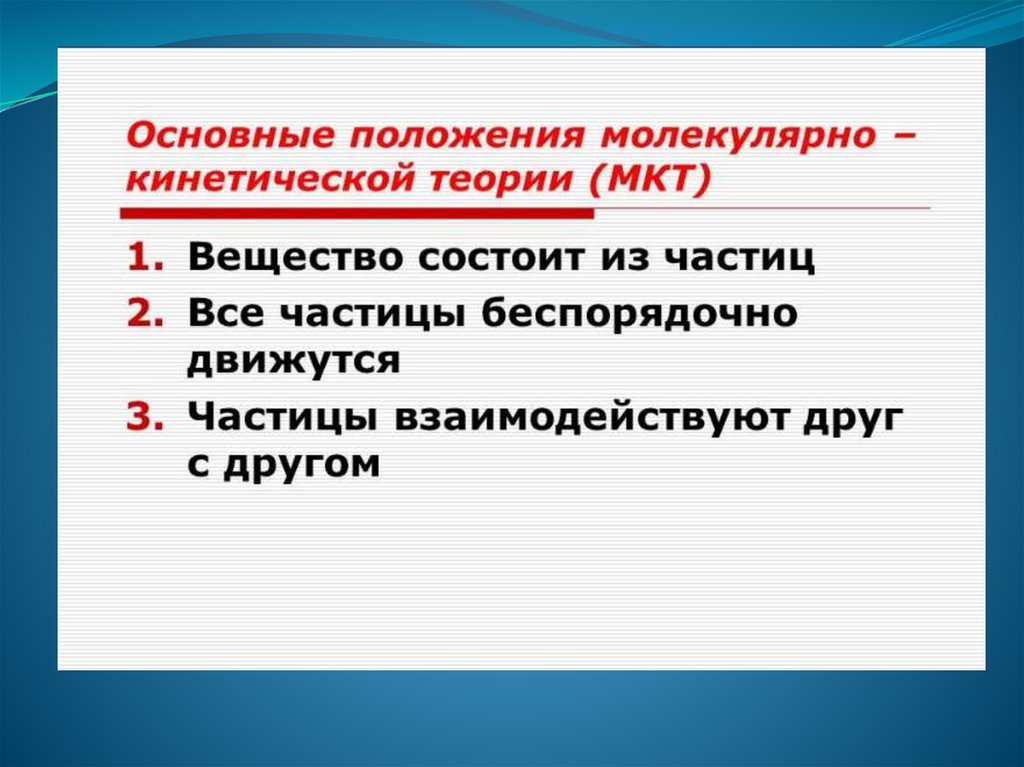 Основные положения молекулярно – кинетической теории (МКТ)

1. Вещество состоит из частиц
2. Все частицы беспорядочно движутся
3. Частицы взаимодействуют друг с другом